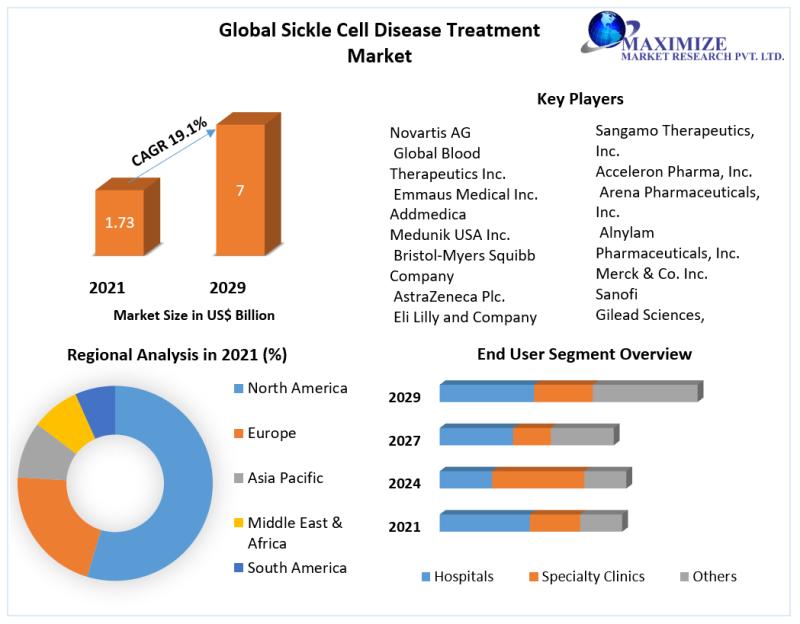 Global Sickle Cell Disease Treatment Market

MAXIMIZE
MARKET RESEARCH PVT. LTD.

CAGR 19.1%

1.73

7

2021

2029

Market Size in US$ Billion

Key Players

Novartis AG
Global Blood Therapeutics Inc.
Emmaus Medical Inc.
Addmedica
Medunik USA Inc.
Bristol-Myers Squibb Company
AstraZeneca Plc.
Eli Lilly and Company

Sangamo Therapeutics, Inc.
Acceleron Pharma, Inc.
Arena Pharmaceuticals, Inc.
Alnylam Pharmaceuticals, Inc.
Merck & Co. Inc.
Sanofi
Gilead Sciences,

Regional Analysis in 2021 (%)

North America
Europe
Asia Pacific
Middle East & Africa
South America

End User Segment Overview

2029
2027
2024
2021

Hospitals
Specialty Clinics
Others